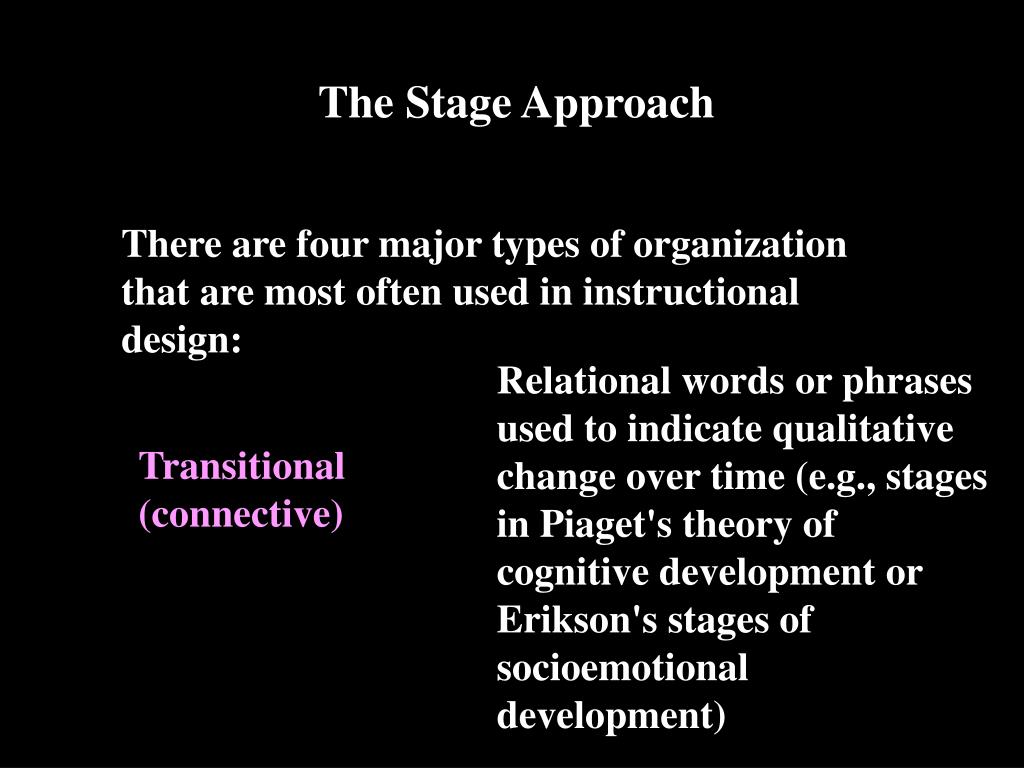 The Stage Approach

There are four major types of organization that are most often used in instructional design:

Transitional (connective)

Relational words or phrases used to indicate qualitative change over time (e.g., stages in Piaget's theory of cognitive development or Erikson's stages of socioemotional development)